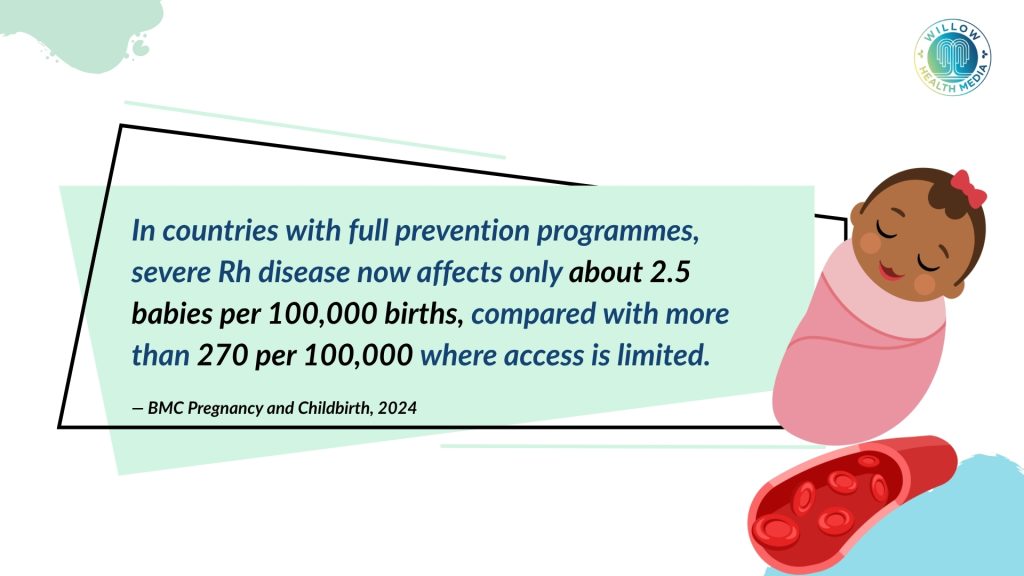 WILLOW HEALTH MEDIA

In countries with full prevention programmes, severe Rh disease now affects only about 2.5 babies per 100,000 births, compared with more than 270 per 100,000 where access is limited.

— BMC Pregnancy and Childbirth, 2024